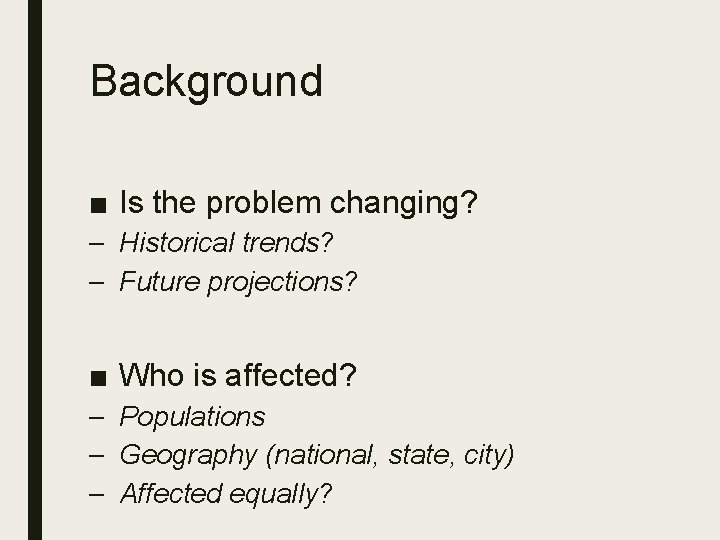 Background

■ Is the problem changing?
– Historical trends?
– Future projections?

■ Who is affected?
– Populations
– Geography (national, state, city)
– Affected equally?